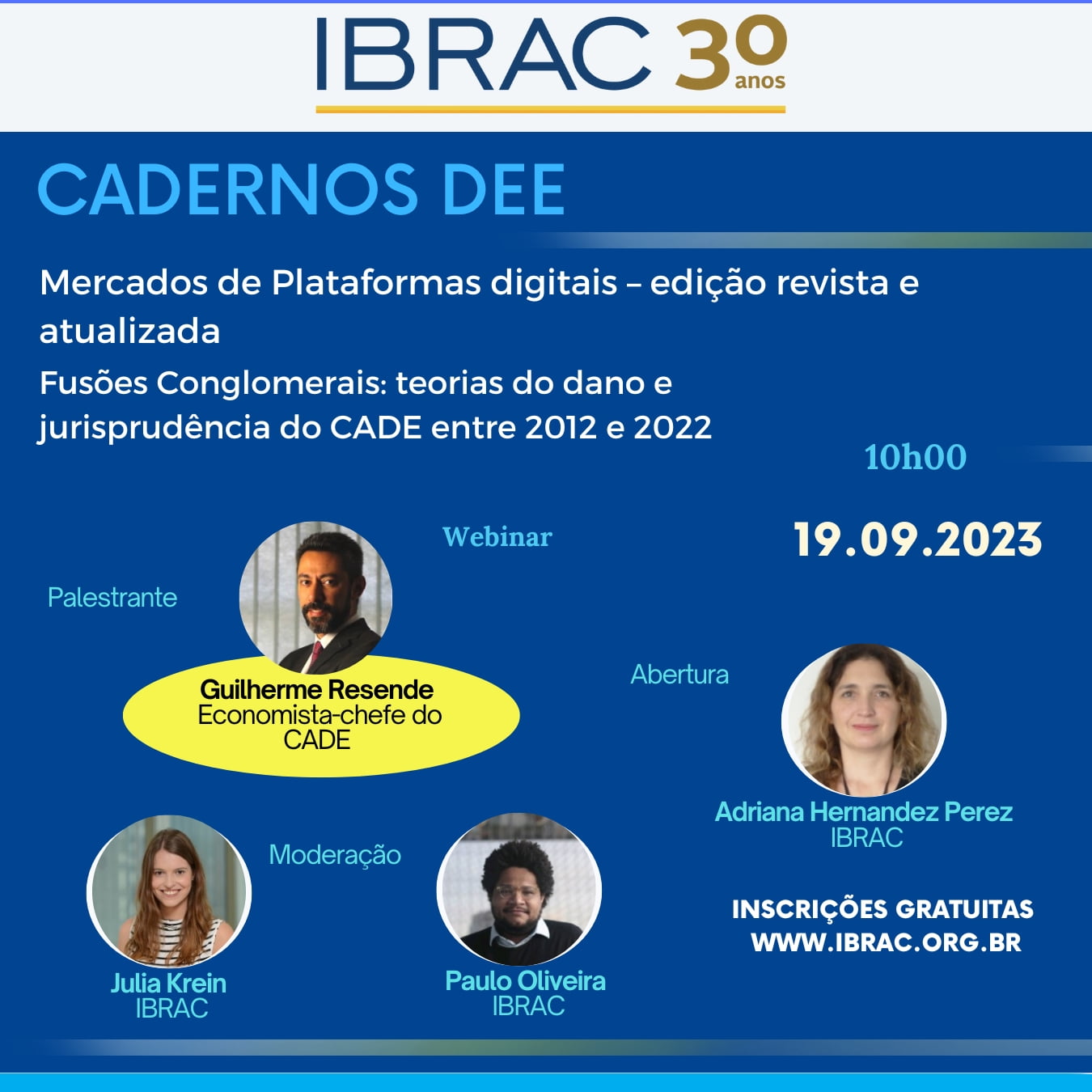 IBRAC 30 anos

CADERNOS DEE

Mercados de Plataformas digitais – edição revista e atualizada

Fusões Conglomerais: teorias do dano e jurisprudência do CADE entre 2012 e 2022

10h00

Webinar

19.09.2023

Palestrante

Guilherme Resende
Economista-chefe do CADE

Abertura

Adriana Hernandez Perez
IBRAC

Moderação

Julia Krein
IBRAC

Paulo Oliveira
IBRAC

INSCRIÇÕES GRATUITAS
WWW.IBRAC.ORG.BR